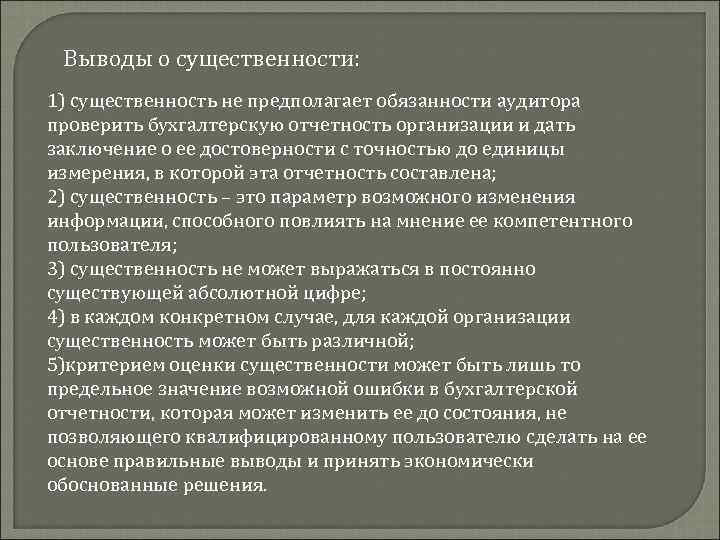 Выводы о существенности:

1) существенность не предполагает обязанности аудитора проверить бухгалтерскую отчетность организации и дать заключение о ее достоверности с точностью до единицы измерения, в которой эта отчетность составлена;
2) существенность – это параметр возможного изменения информации, способного повлиять на мнение ее компетентного пользователя;
3) существенность не может выражаться в постоянно существующей абсолютной цифре;
4) в каждом конкретном случае, для каждой организации существенность может быть различной;
5)критерием оценки существенности может быть лишь то предельное значение возможной ошибки в бухгалтерской отчетности, которая может изменить ее до состояния, не позволяющего квалифицированному пользователю сделать на ее основе правильные выводы и принять экономически обоснованные решения.